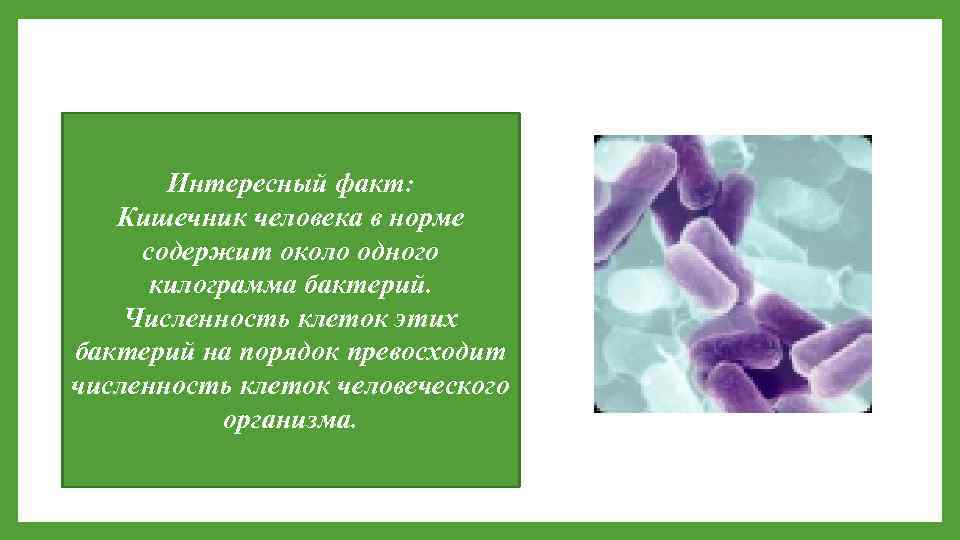 Интересный факт:
Кишечник человека в норме содержит около одного килограмма бактерий. Численность клеток этих бактерий на порядок превосходит численность клеток человеческого организма.